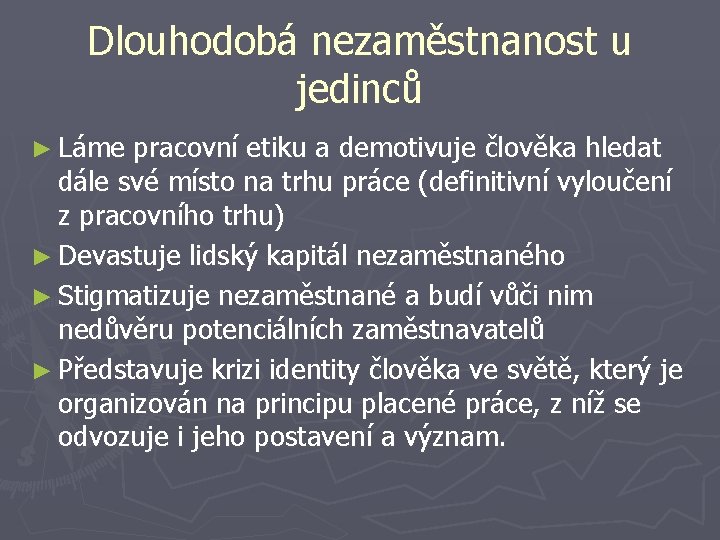 Dlouhodobá nezaměstnanost u jedinců

► Láme pracovní etiku a demotivuje člověka hledat dále své místo na trhu práce (definitivní vyloučení z pracovního trhu)
► Devastuje lidský kapitál nezaměstnaného
► Stigmatizuje nezaměstnané a budí vůči nim nedůvěru potenciálních zaměstnavatelů
► Představuje krizi identity člověka ve světě, který je organizován na principu placené práce, z níž se odvozuje i jeho postavení a význam.